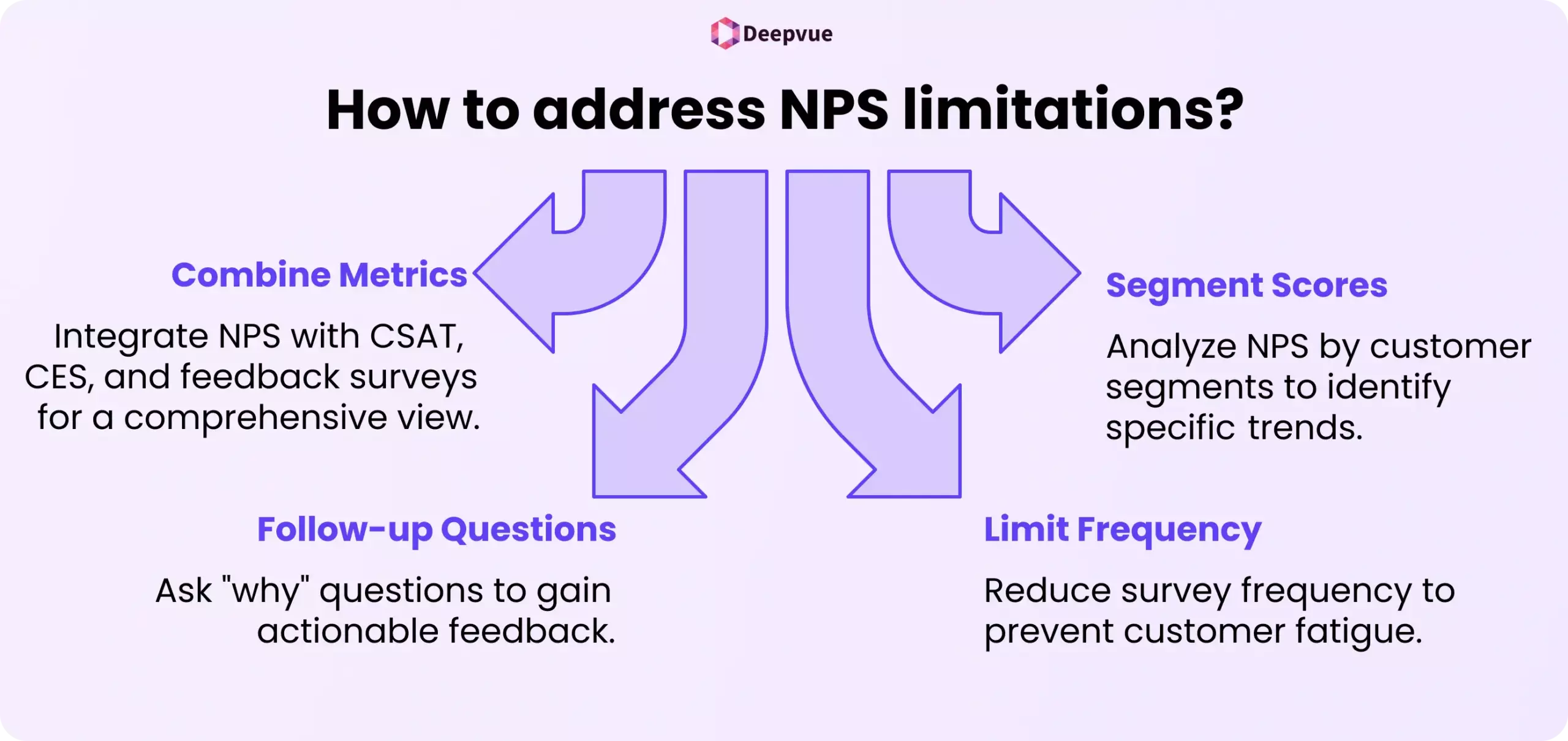 Deepvue

How to address NPS limitations?

Combine Metrics

Integrate NPS with CSAT, CES, and feedback surveys for a comprehensive view.

Segment Scores

Analyze NPS by customer segments to identify specific trends.

Follow-up Questions

Ask "why" questions to gain actionable feedback.

Limit Frequency

Reduce survey frequency to prevent customer fatigue.